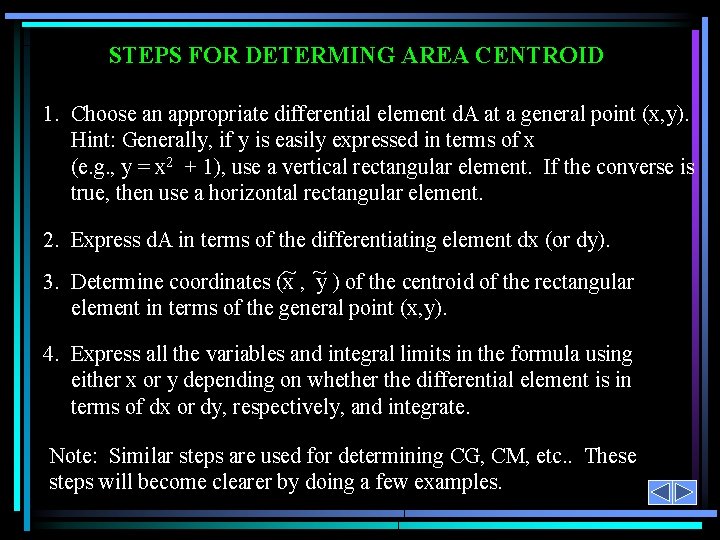 STEPS FOR DETERMING AREA CENTROID

1. Choose an appropriate differential element dA at a general point (x,y). Hint: Generally, if y is easily expressed in terms of x (e.g., $y = x^2 + 1$), use a vertical rectangular element. If the converse is true, then use a horizontal rectangular element.

2. Express dA in terms of the differentiating element dx (or dy).

3. Determine coordinates ($\tilde{x}$ , $\tilde{y}$ ) of the centroid of the rectangular element in terms of the general point (x,y).

4. Express all the variables and integral limits in the formula using either x or y depending on whether the differential element is in terms of dx or dy, respectively, and integrate.

Note: Similar steps are used for determining CG, CM, etc.. These steps will become clearer by doing a few examples.